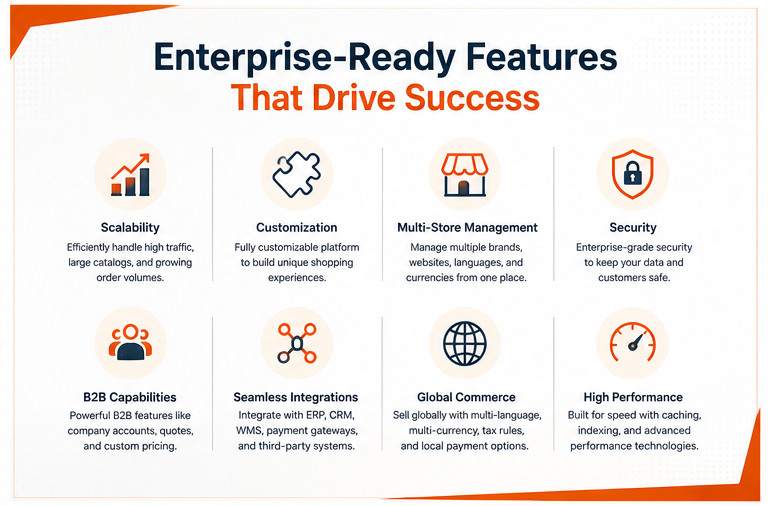 Enterprise-Ready Features
That Drive Success

Scalability
Efficiently handle high traffic, large catalogs, and growing order volumes.

Customization
Fully customizable platform to build unique shopping experiences.

Multi-Store Management
Manage multiple brands, websites, languages, and currencies from one place.

Security
Enterprise-grade security to keep your data and customers safe.

B2B Capabilities
Powerful B2B features like company accounts, quotes, and custom pricing.

Seamless Integrations
Integrate with ERP, CRM, WMS, payment gateways, and third-party systems.

Global Commerce
Sell globally with multi-language, multi-currency, tax rules, and local payment options.

High Performance
Built for speed with caching, indexing, and advanced performance technologies.